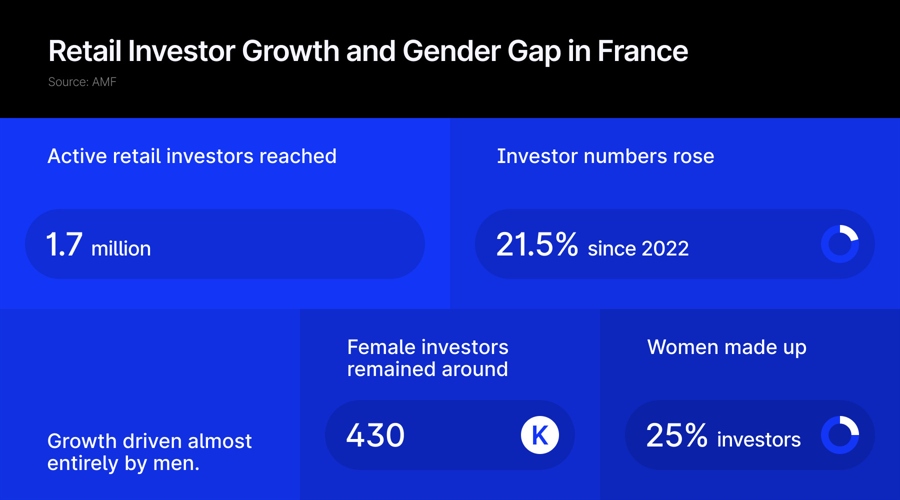 Retail Investor Growth and Gender Gap in France

Source: AMF

Active retail investors reached

1.7 million

Investor numbers rose

21.5% since 2022

Growth driven almost entirely by men.

Female investors remained around

430 K

Women made up

25% investors